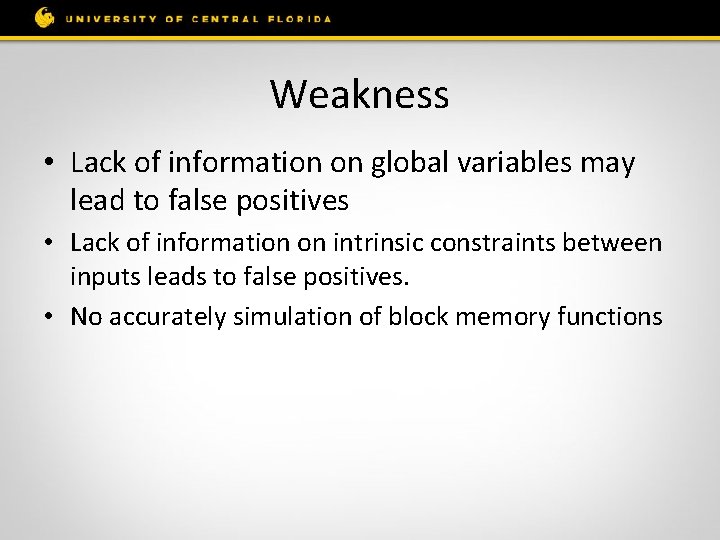 UNIVERSITY OF CENTRAL FLORIDA

Weakness

• Lack of information on global variables may lead to false positives
• Lack of information on intrinsic constraints between inputs leads to false positives.
• No accurately simulation of block memory functions